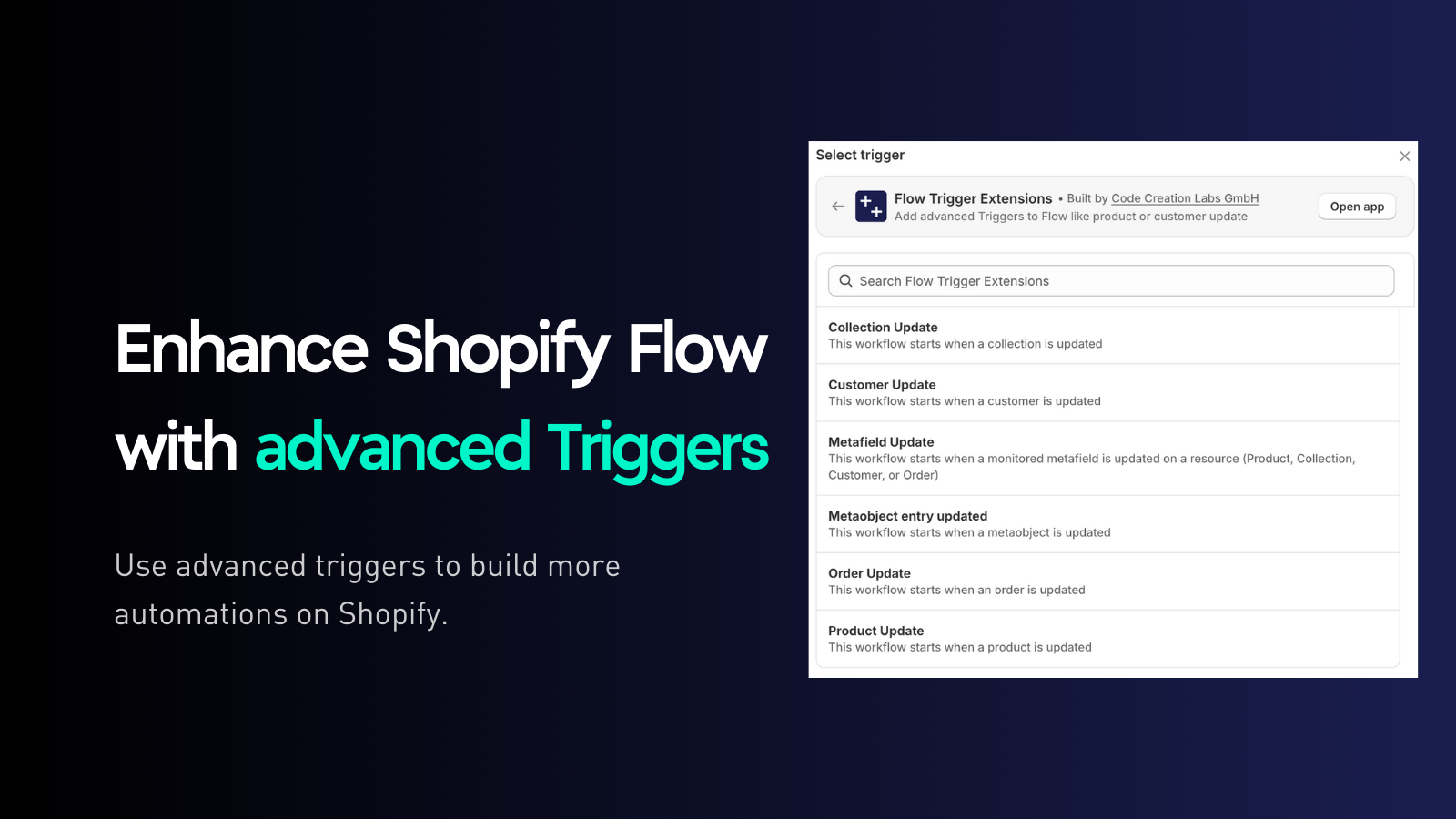 Enhance Shopify Flow with advanced Triggers

Use advanced triggers to build more automations on Shopify.

Select trigger

Flow Trigger Extensions • Built by Code Creation Labs GmbH
Add advanced Triggers to Flow like product or customer update

Open app

Search Flow Trigger Extensions

Collection Update
This workflow starts when a collection is updated

Customer Update
This workflow starts when a customer is updated

Metafield Update
This workflow starts when a monitored metafield is updated on a resource (Product, Collection, Customer, or Order)

Metaobject entry updated
This workflow starts when a metaobject is updated

Order Update
This workflow starts when an order is updated

Product Update
This workflow starts when a product is updated